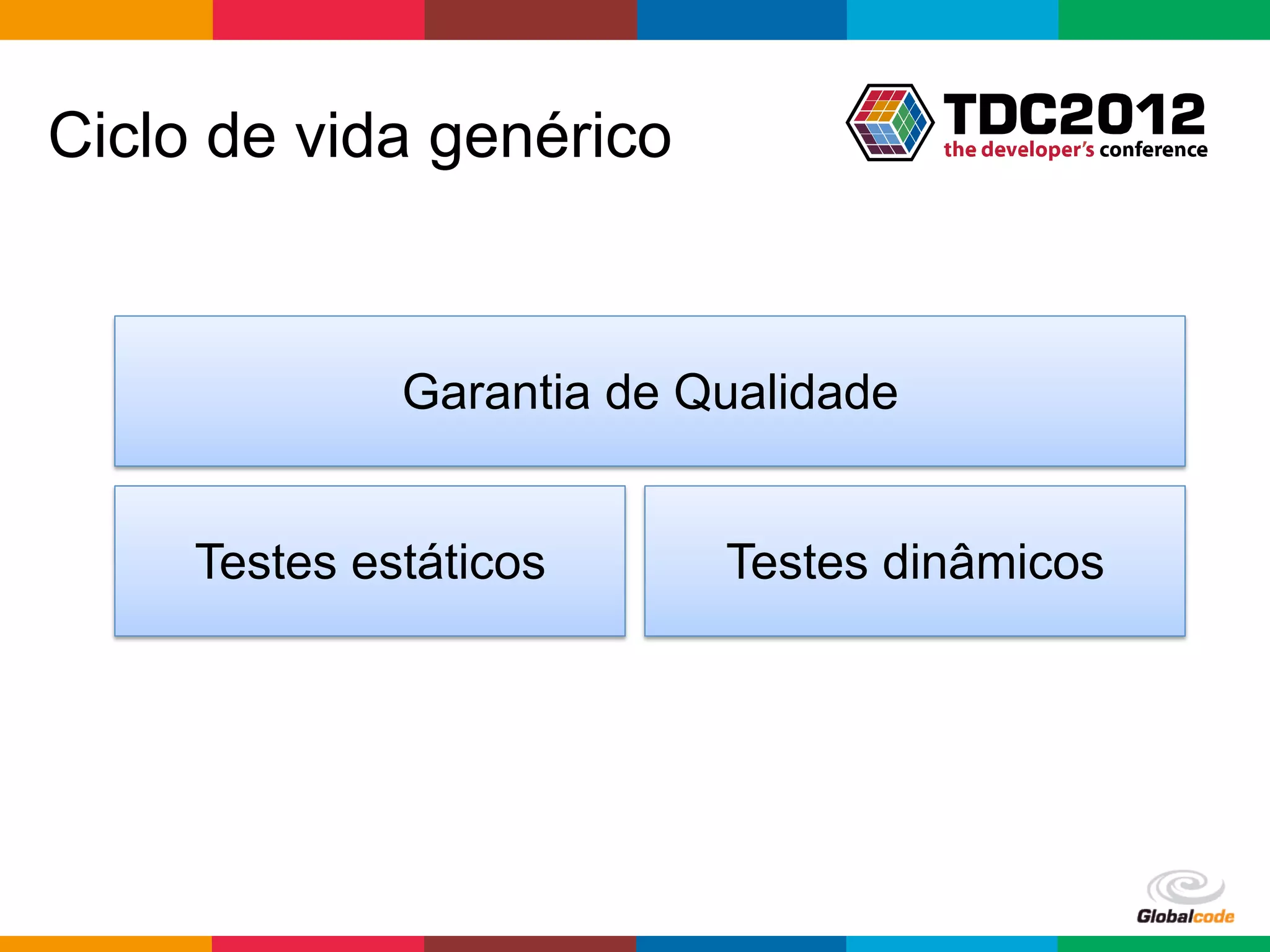 Ciclo de vida genérico

TDC2012
the developer's conference

Garantia de Qualidade

Testes estáticos

Testes dinâmicos

Globalcode